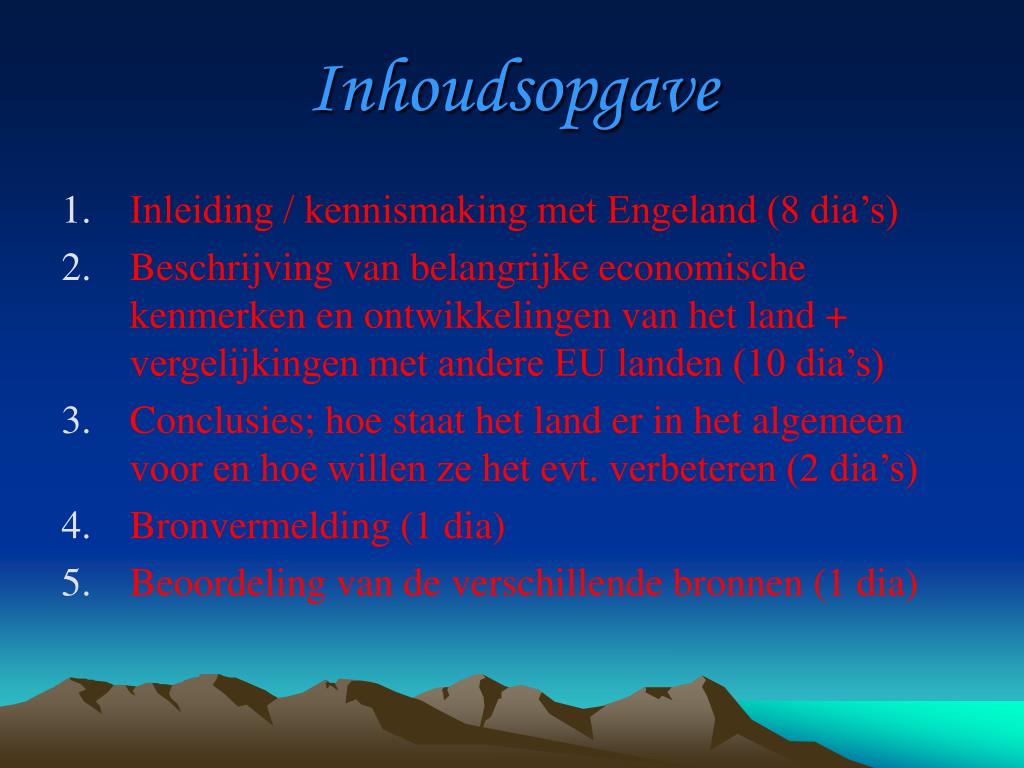 Inhoudsopgave

1. Inleiding / kennismaking met Engeland (8 dia’s)
2. Beschrijving van belangrijke economische kenmerken en ontwikkelingen van het land + vergelijkingen met andere EU landen (10 dia’s)
3. Conclusies; hoe staat het land er in het algemeen voor en hoe willen ze het evt. verbeteren (2 dia’s)
4. Bronvermelding (1 dia)
5. Beoordeling van de verschillende bronnen (1 dia)